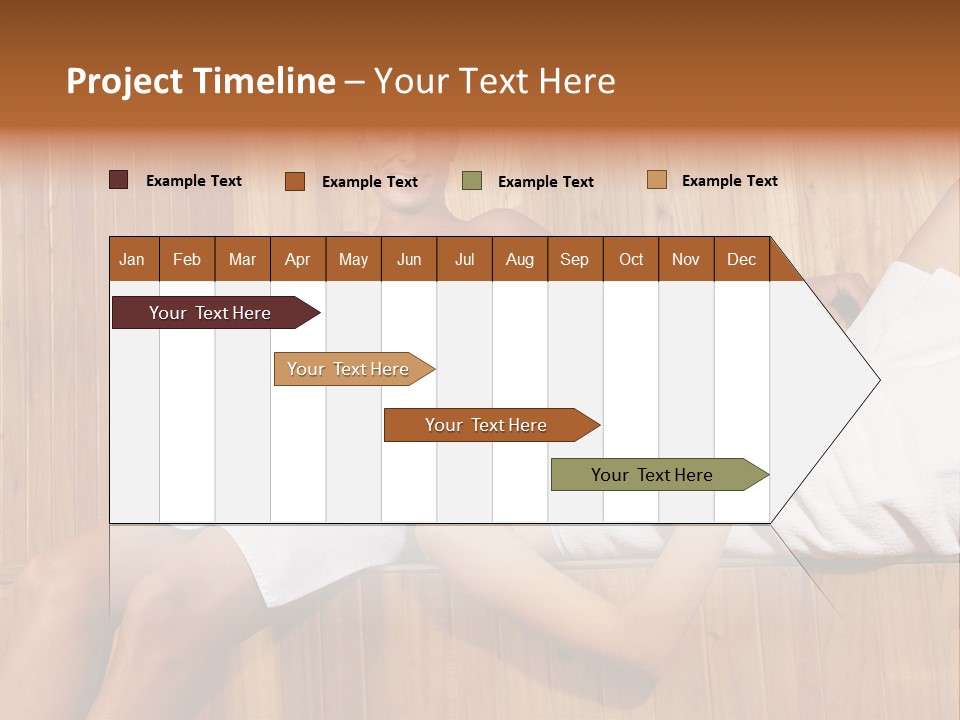 Project Timeline – Your Text Here

Example Text
Example Text
Example Text
Example Text

| Jan | Feb | Mar | Apr | May | Jun | Jul | Aug | Sep | Oct | Nov | Dec |
|---|---|---|---|---|---|---|---|---|---|---|---|

Your Text Here

Your Text Here

Your Text Here

Your Text Here